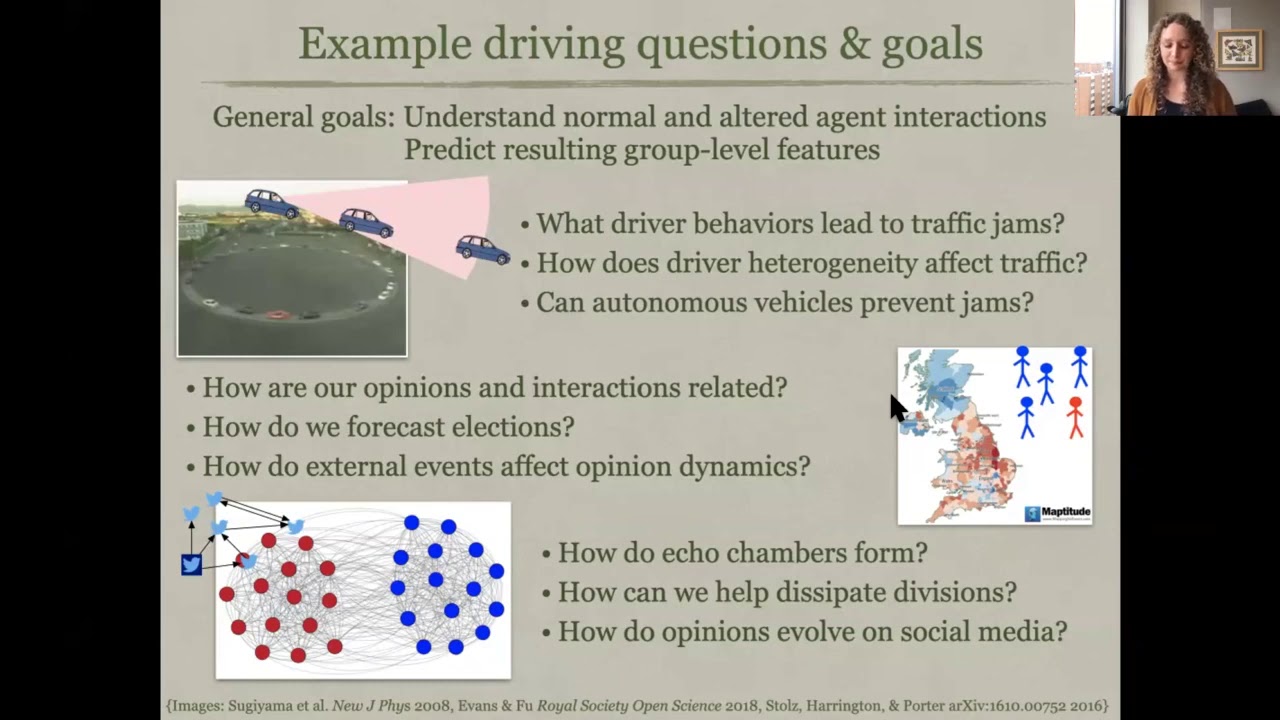 Example driving questions & goals

General goals: Understand normal and altered agent interactions
Predict resulting group-level features

• What driver behaviors lead to traffic jams?
• How does driver heterogeneity affect traffic?
• Can autonomous vehicles prevent jams?

• How are our opinions and interactions related?
• How do we forecast elections?
• How do external events affect opinion dynamics?

Maptitude

• How do echo chambers form?
• How can we help dissipate divisions?
• How do opinions evolve on social media?

{Images: Sugiyama et al. New J Phys 2008, Evans & Fu Royal Society Open Science 2018, Stolz, Harrington, & Porter arXiv:1610.00752 2016}